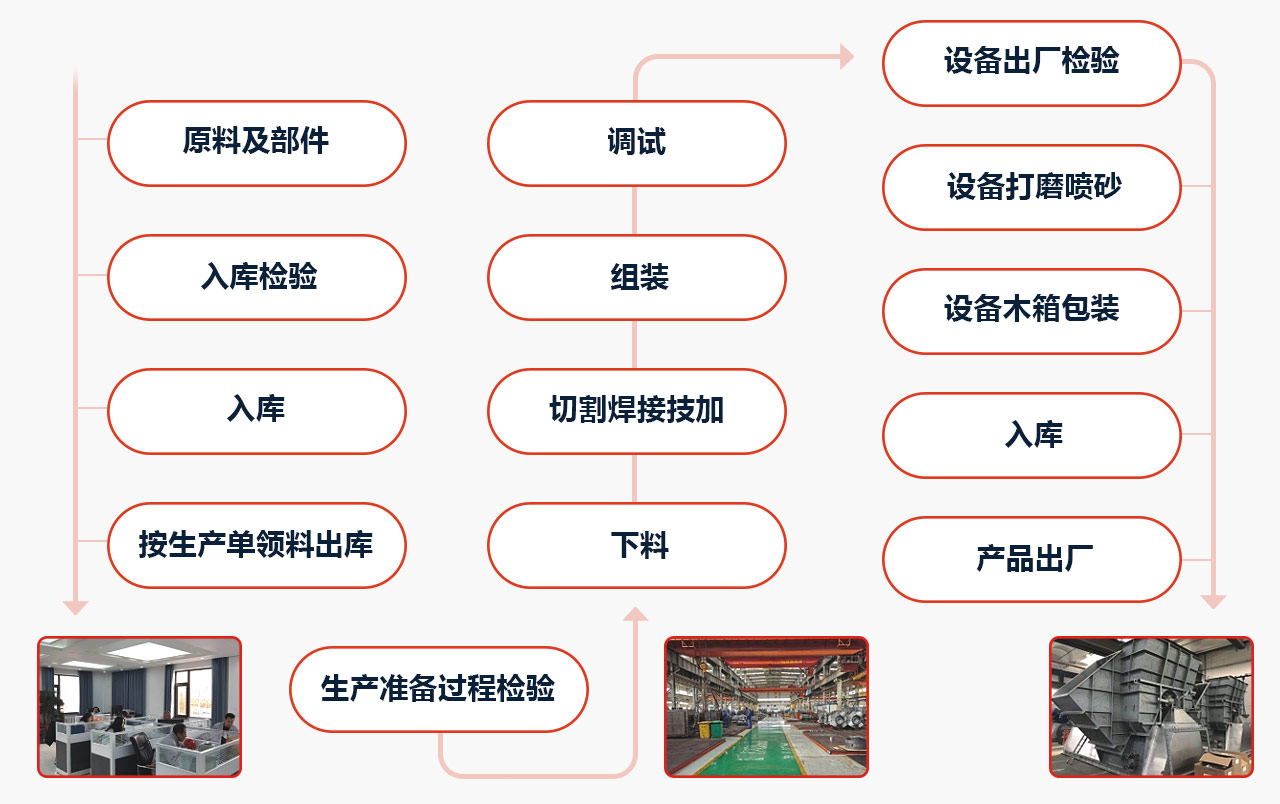 原料及部件

入库检验

入库

按生产单领料出库

生产准备过程检验

下料

切割焊接技加

组装

调试

设备出厂检验

设备打磨喷砂

设备木箱包装

入库

产品出厂